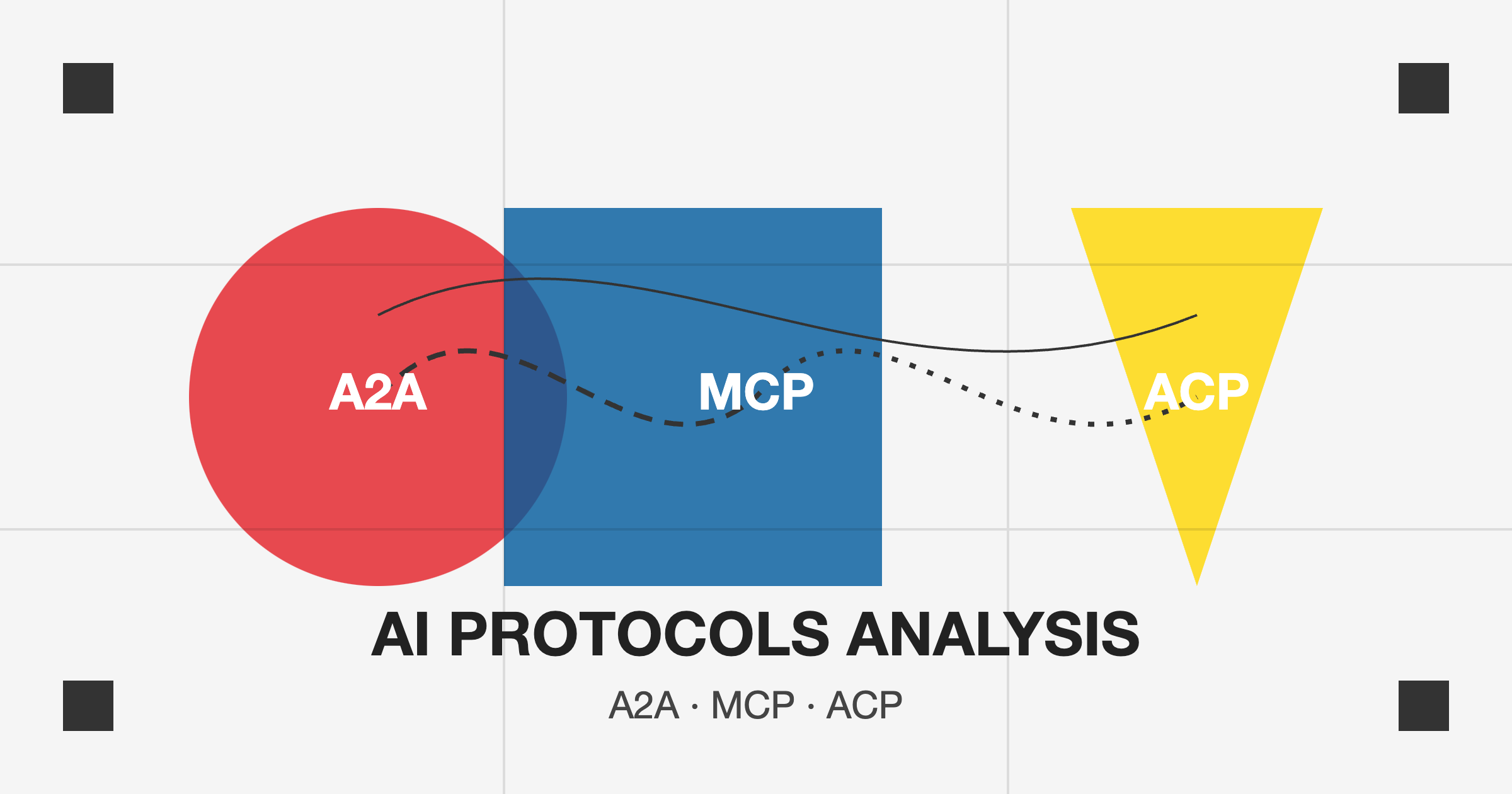 A2A

MCP

ACP

AI PROTOCOLS ANALYSIS

A2A · MCP · ACP